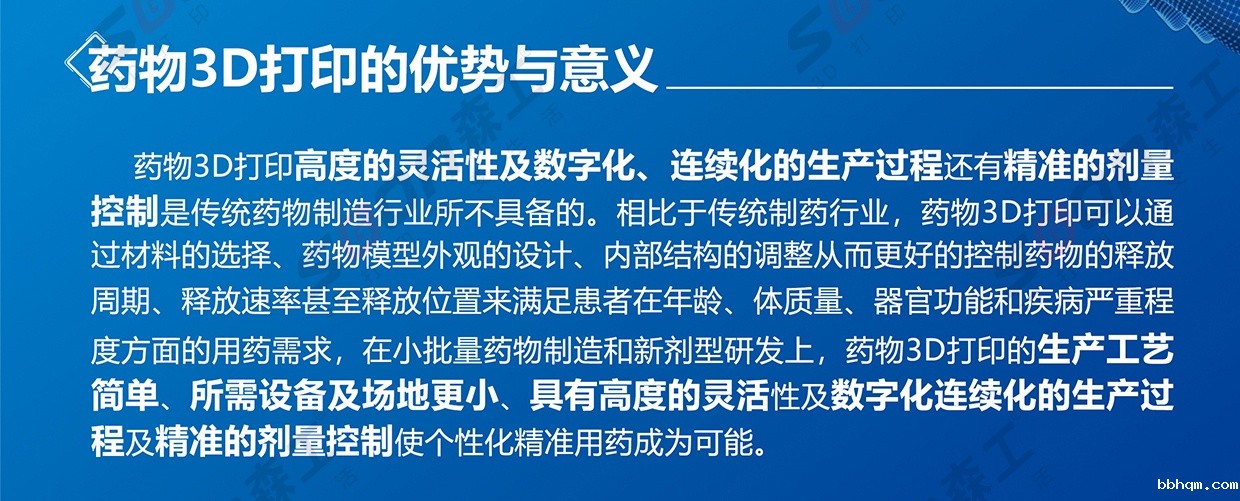 药物3D打印的优势与意义

药物3D打印高度的灵活性及数字化、连续化的生产过程还有精准的剂量控制是传统药物制造行业所不具备的。相比于传统制药行业，药物3D打印可以通过材料的选择、药物模型外观的设计、内部结构的调整从而更好的控制药物的释放周期、释放速率甚至释放位置来满足患者在年龄、体质量、器官功能和疾病严重程度方面的用药需求，在小批量药物制造和新剂型研发上，药物3D打印的生产工艺简单、所需设备及场地更小、具有高度的灵活性及数字化连续化的生产过程及精准的剂量控制使个性化精准用药成为可能。

bbhqm.com